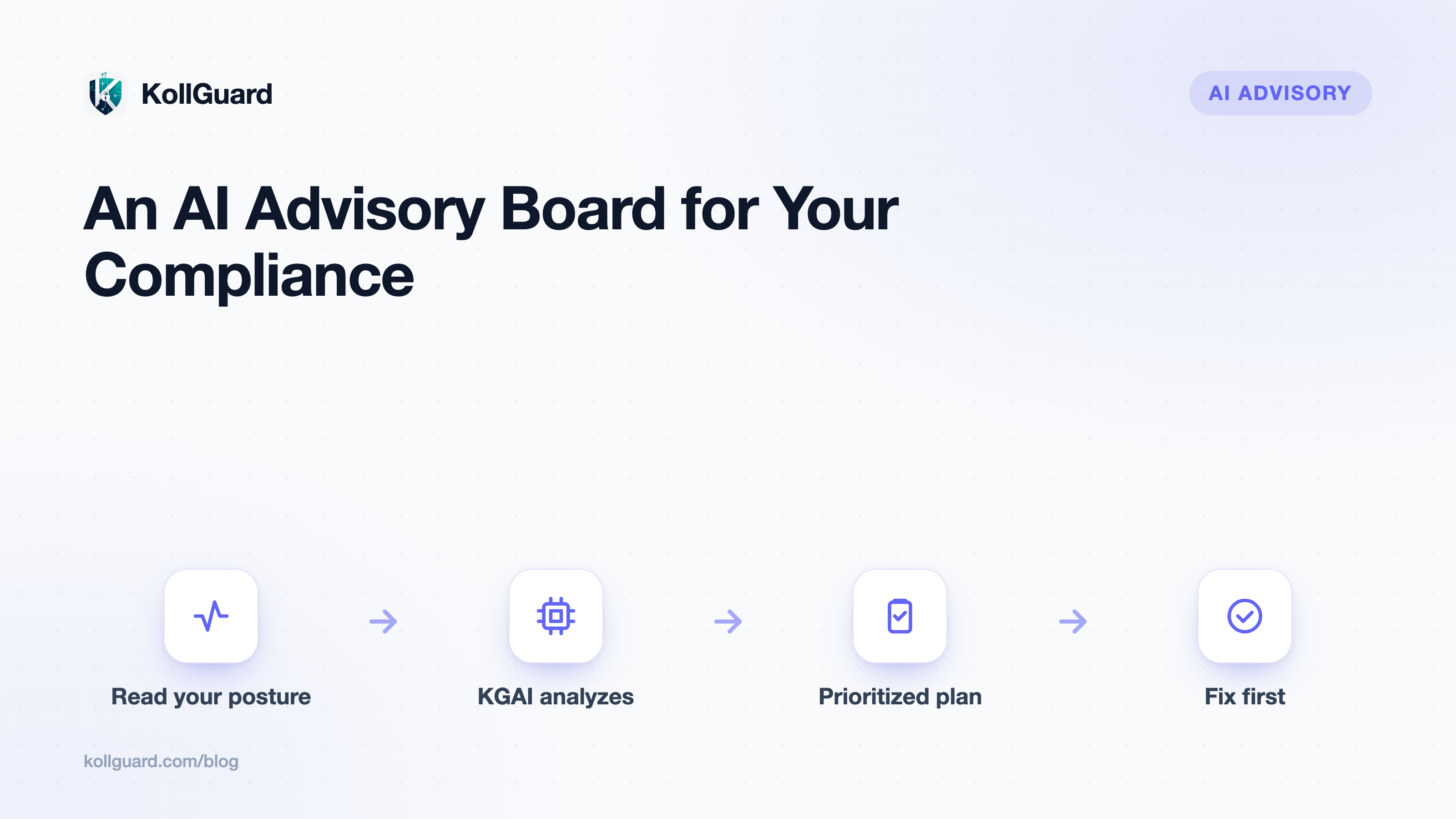 KollGuard

AI ADVISORY

An AI Advisory Board for Your Compliance

Read your posture

KGAI analyzes

Prioritized plan

Fix first

kollguard.com/blog